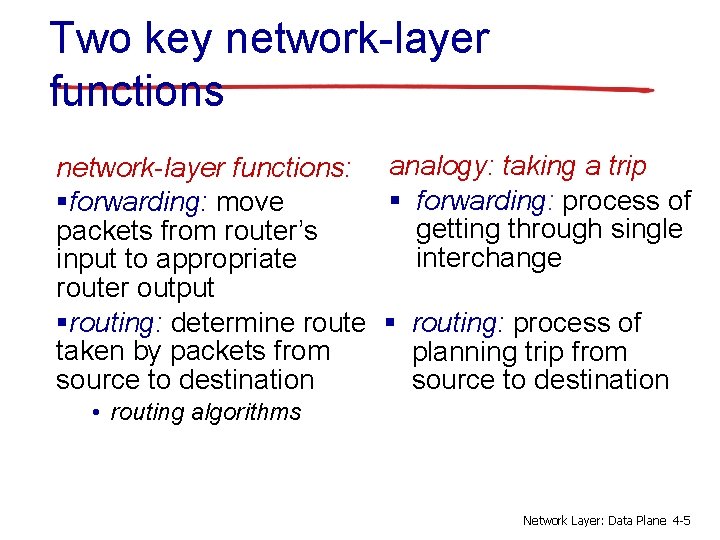 Two key network-layer functions

network-layer functions:
▪forwarding: move packets from router's input to appropriate router output
▪routing: determine route taken by packets from source to destination
• routing algorithms

analogy: taking a trip
▪ forwarding: process of getting through single interchange
▪ routing: process of planning trip from source to destination

Network Layer: Data Plane 4-5